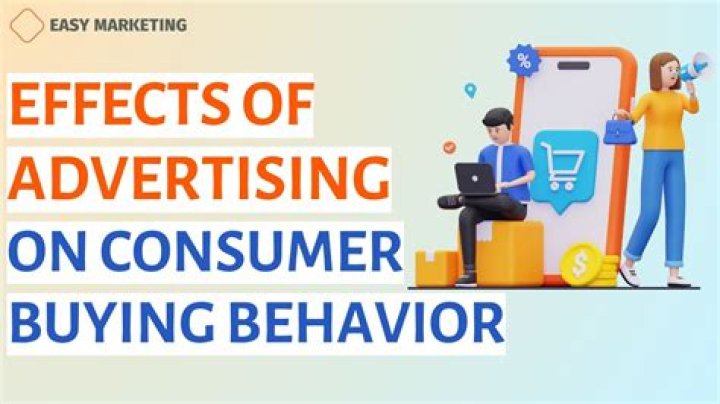 EASY MARKETING

EFFECTS OF ADVERTISING ON CONSUMER BUYING BEHAVIOR

%

$